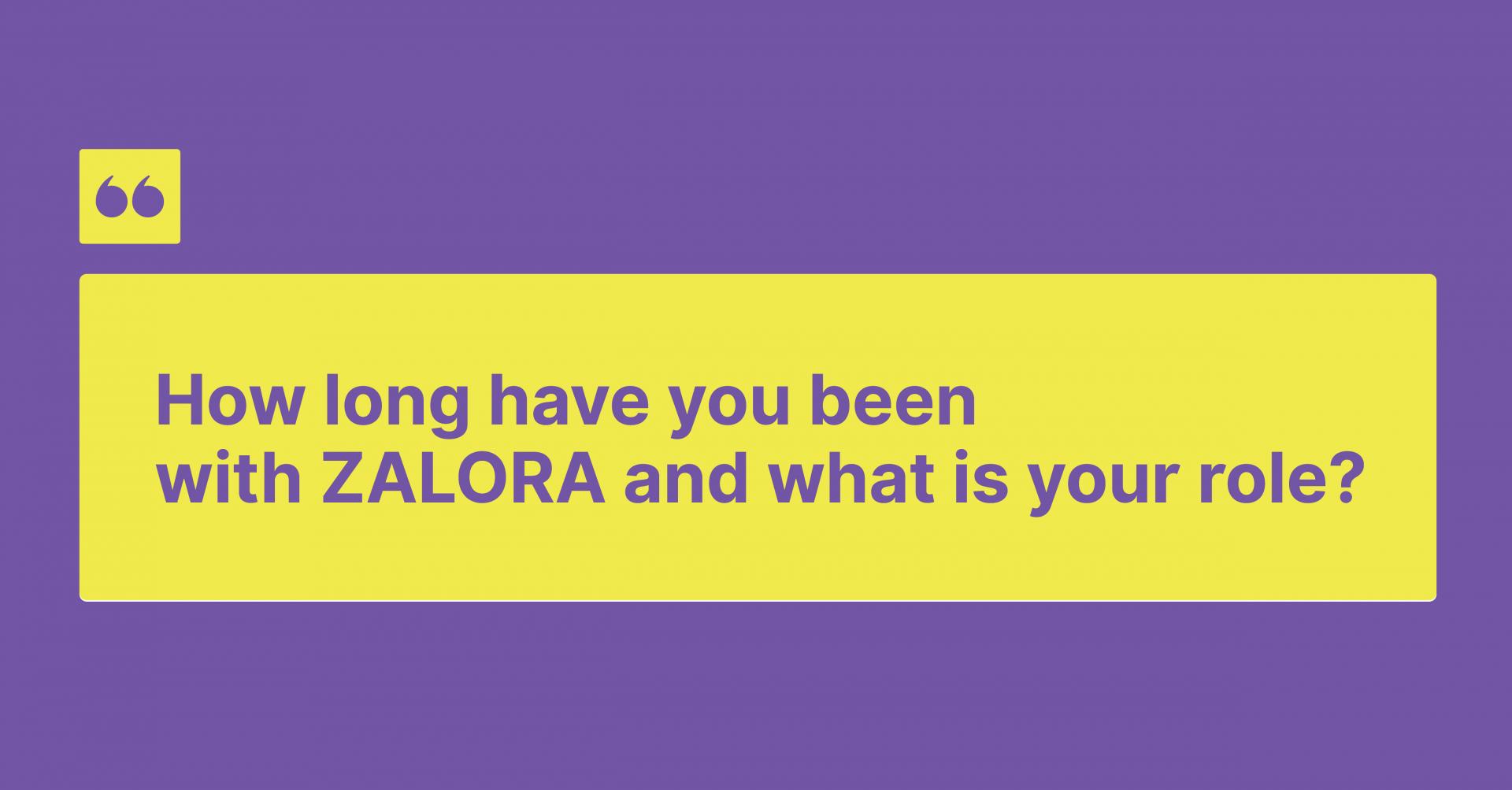 “

How long have you been with ZALORA and what is your role?